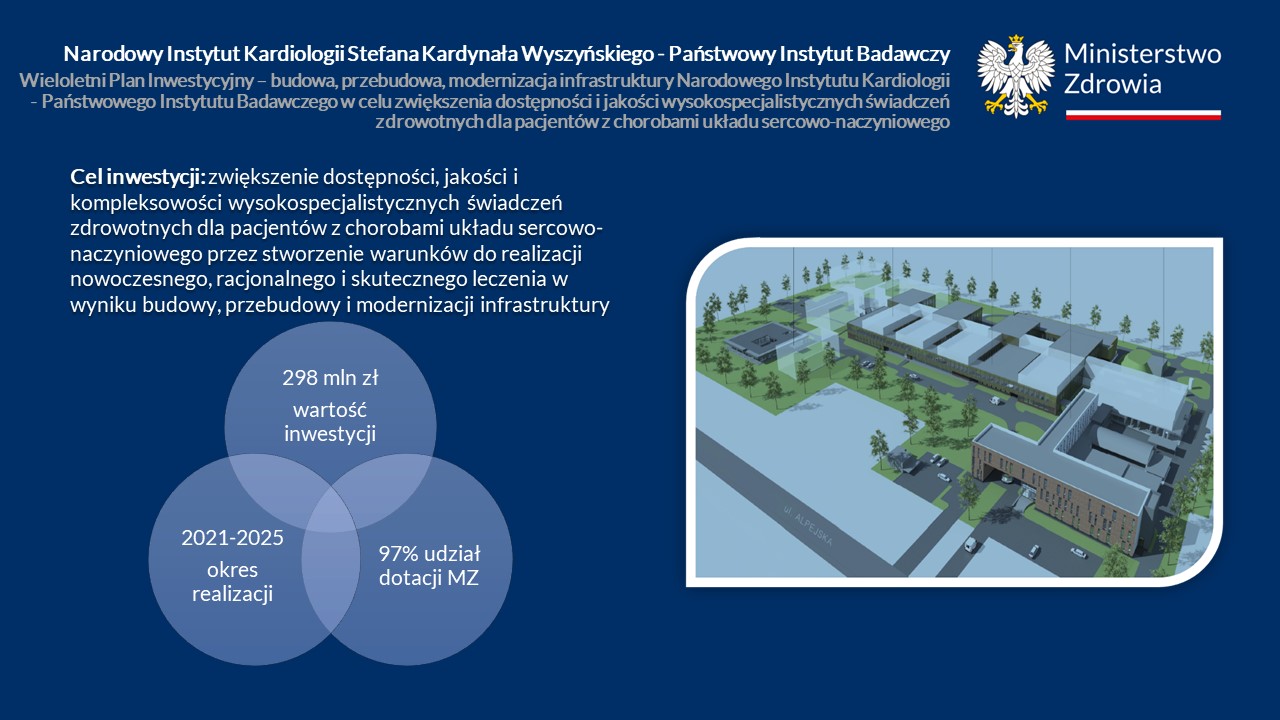 Narodowy Instytut Kardiologii Stefana Kardynała Wyszyńskiego - Państwowy Instytut Badawczy

Wieloletni Plan Inwestycyjny – budowa, przebudowa, modernizacja infrastruktury Narodowego Instytutu Kardiologii - Państwowego Instytutu Badawczego w celu zwiększenia dostępności i jakości wysokospecjalistycznych świadczeń zdrowotnych dla pacjentów z chorobami układu sercowo-naczyniowego

Ministerstwo Zdrowia

Cel inwestycji: zwiększenie dostępności, jakości i kompleksowości wysokospecjalistycznych świadczeń zdrowotnych dla pacjentów z chorobami układu sercowo-naczyniowego przez stworzenie warunków do realizacji nowoczesnego, racjonalnego i skutecznego leczenia w wyniku budowy, przebudowy i modernizacji infrastruktury

298 mln zł
wartość inwestycji

2021-2025
okres realizacji

97% udział dotacji MZ

ul. ALPEJSKA